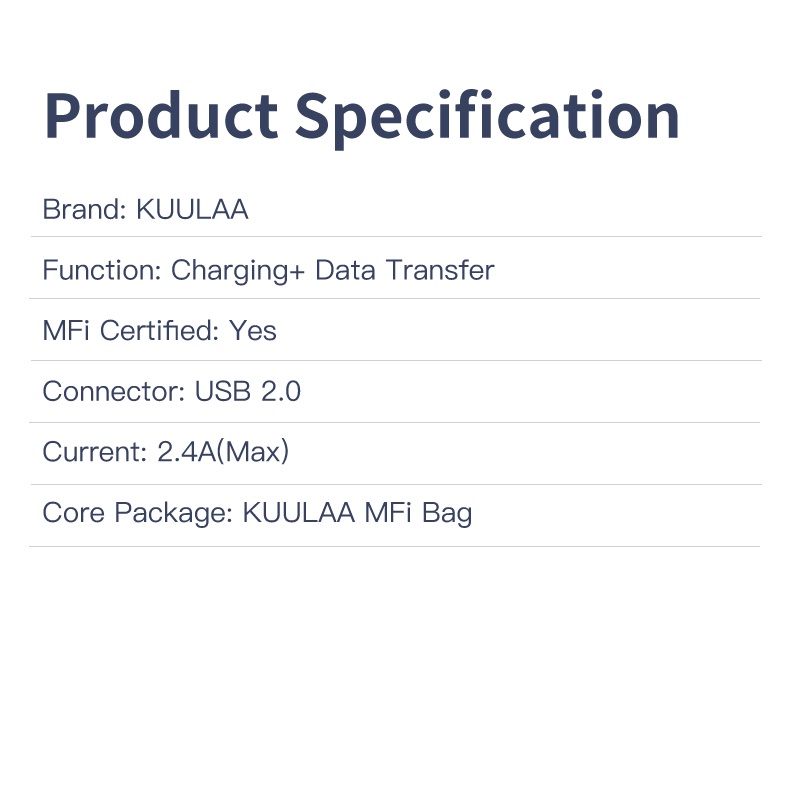 Product Specification

Brand: KUULAA

Function: Charging+ Data Transfer

MFi Certified: Yes

Connector: USB 2.0

Current: 2.4A(Max)

Core Package: KUULAA MFi Bag